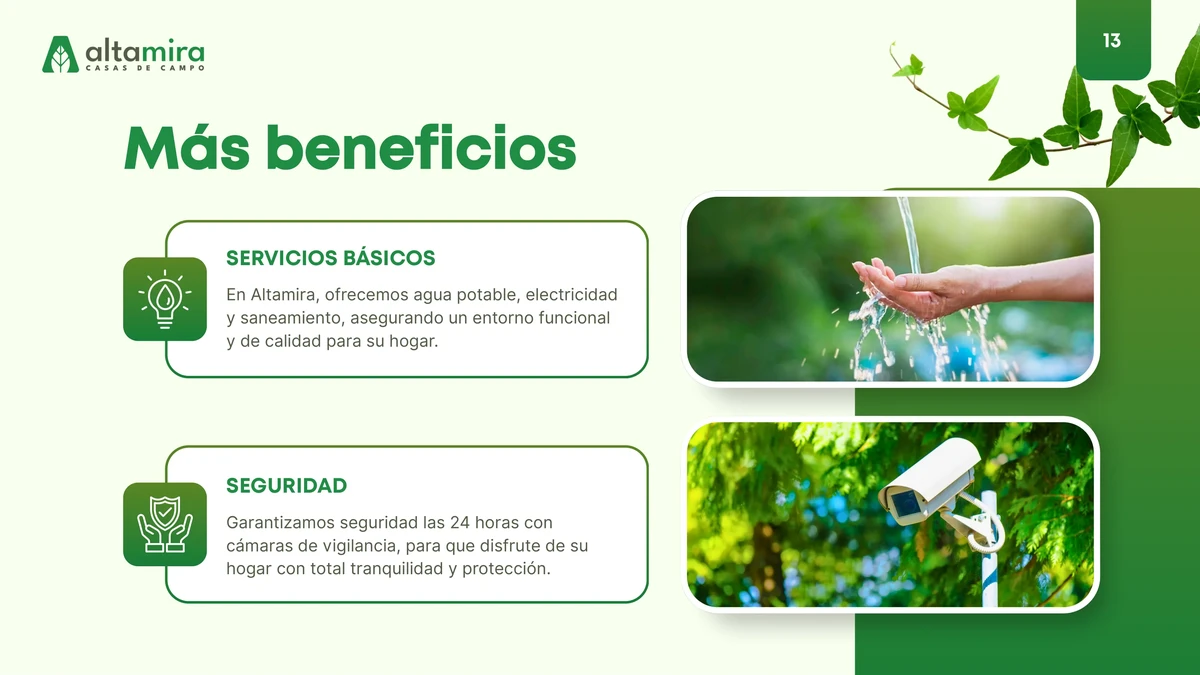 altamira
CASAS DE CAMPO

13

Más beneficios

SERVICIOS BÁSICOS

En Altamira, ofrecemos agua potable, electricidad y saneamiento, asegurando un entorno funcional y de calidad para su hogar.

SEGURIDAD

Garantizamos seguridad las 24 horas con cámaras de vigilancia, para que disfrute de su hogar con total tranquilidad y protección.